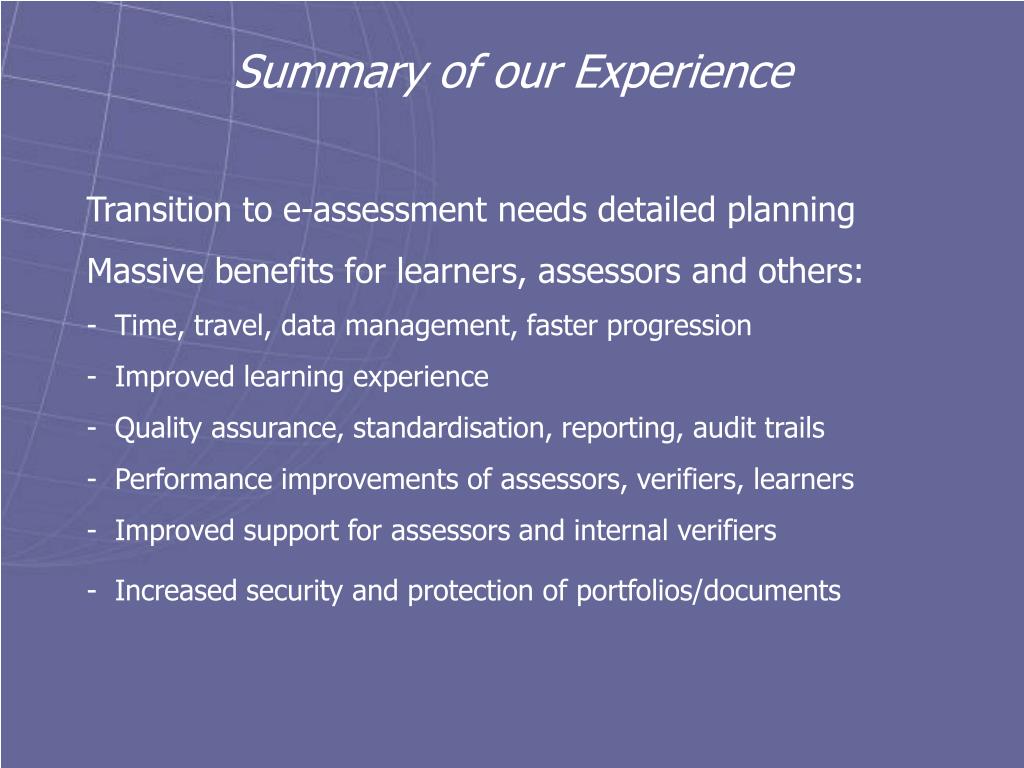 Summary of our Experience

Transition to e-assessment needs detailed planning

Massive benefits for learners, assessors and others:

- Time, travel, data management, faster progression

- Improved learning experience

- Quality assurance, standardisation, reporting, audit trails

- Performance improvements of assessors, verifiers, learners

- Improved support for assessors and internal verifiers

- Increased security and protection of portfolios/documents